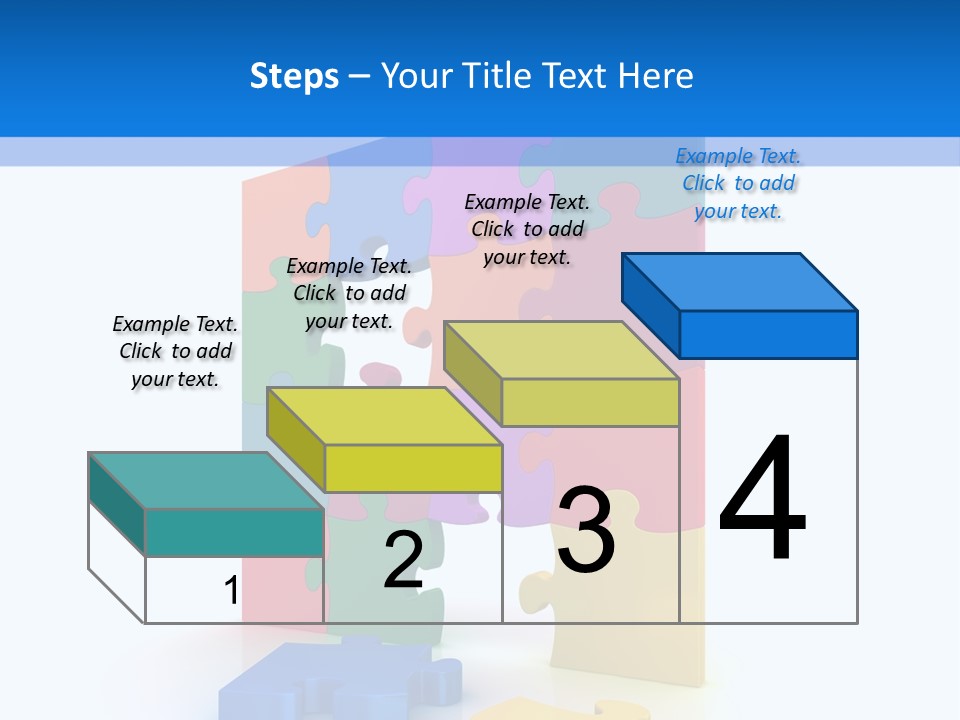 Steps – Your Title Text Here

Example Text. Click to add your text.

Example Text. Click to add your text.

Example Text. Click to add your text.

Example Text. Click to add your text.

1

2

3

4